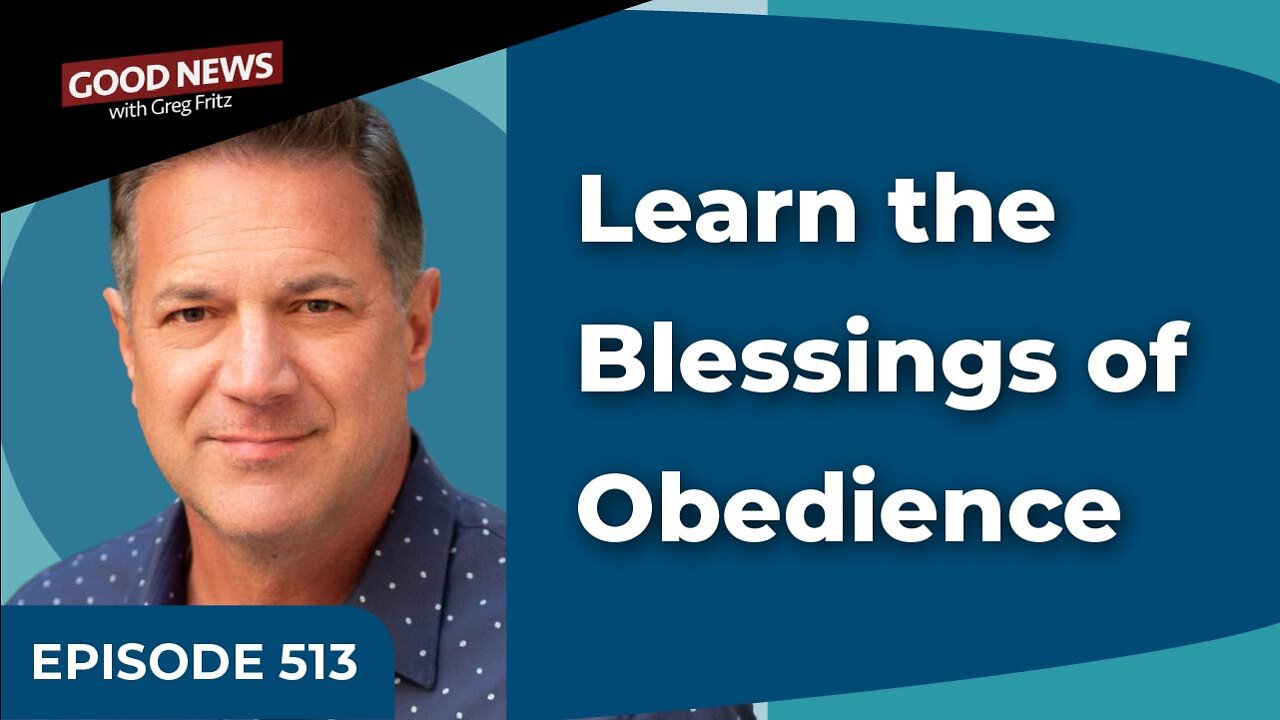 GOOD NEWS
with Greg Fritz

Learn the Blessings of Obedience

EPISODE 513